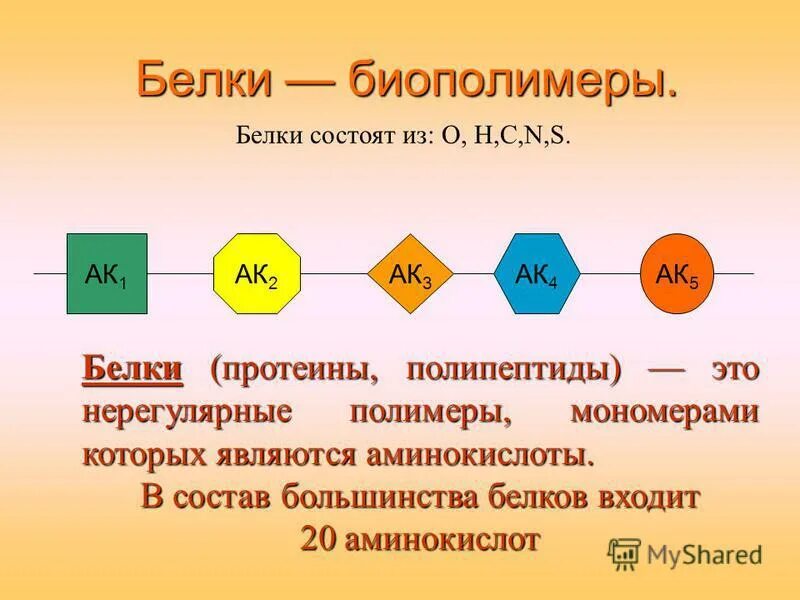 Белки — биополимеры.

Белки состоят из: O, H,C,N,S.

$АК_1$ $АК_2$ $АК_3$ $АК_4$ $АК_5$

Белки (протеины, полипептиды) — это нерегулярные полимеры, мономерами которых являются аминокислоты.
В состав большинства белков входит 20 аминокислот

MyShared